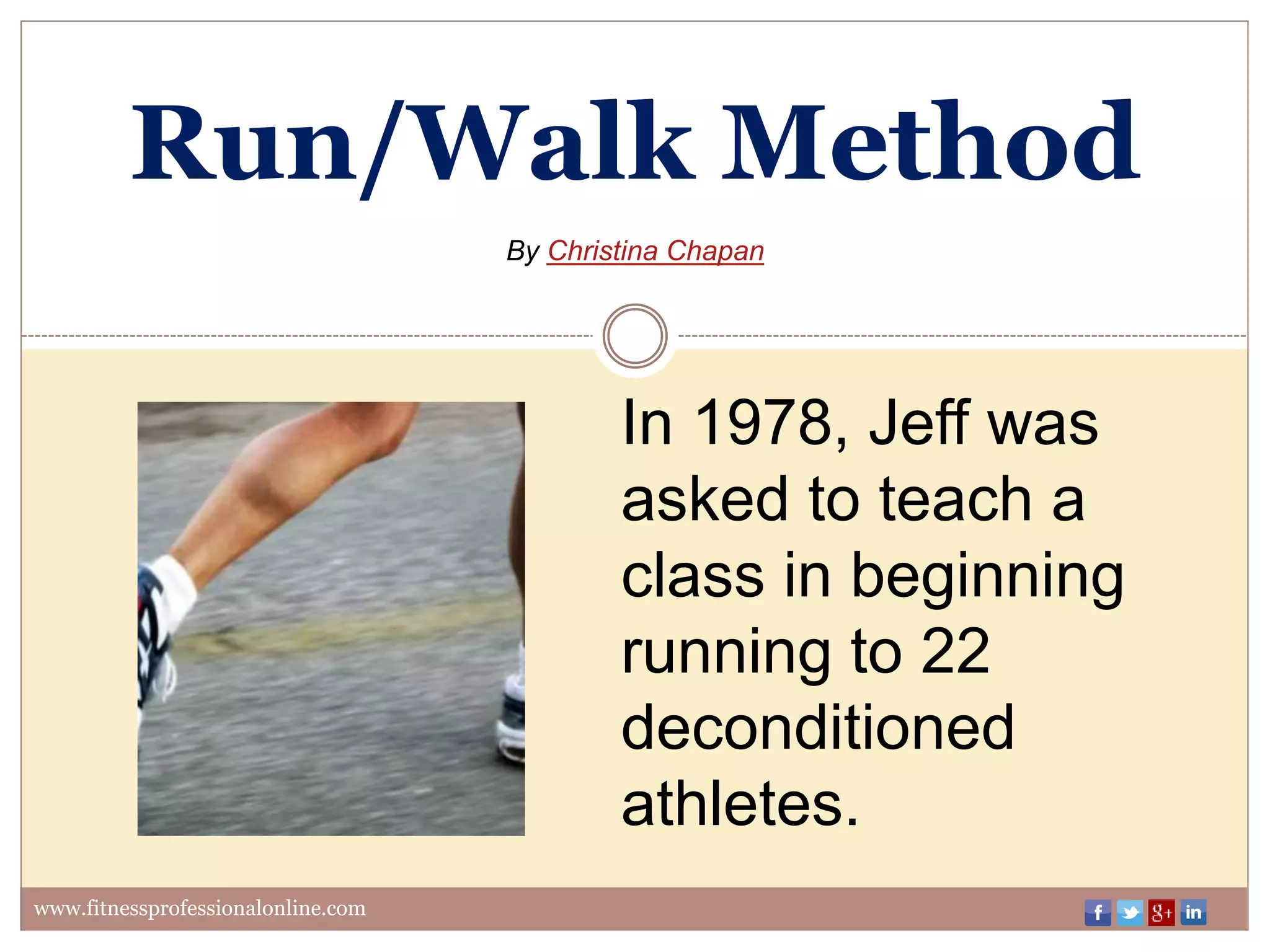 Run/Walk Method

By Christina Chapan

In 1978, Jeff was asked to teach a class in beginning running to 22 deconditioned athletes.

www.fitnessprofessionalonline.com

f g+ in